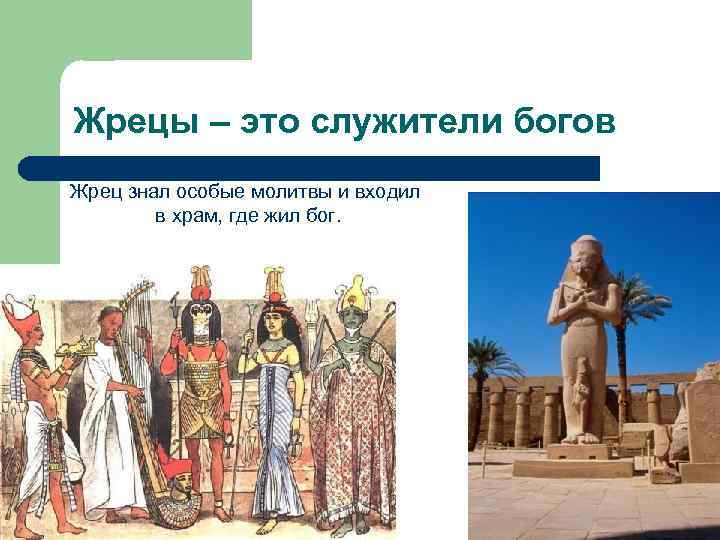 Жрецы – это служители богов

Жрец знал особые молитвы и входил в храм, где жил бог.